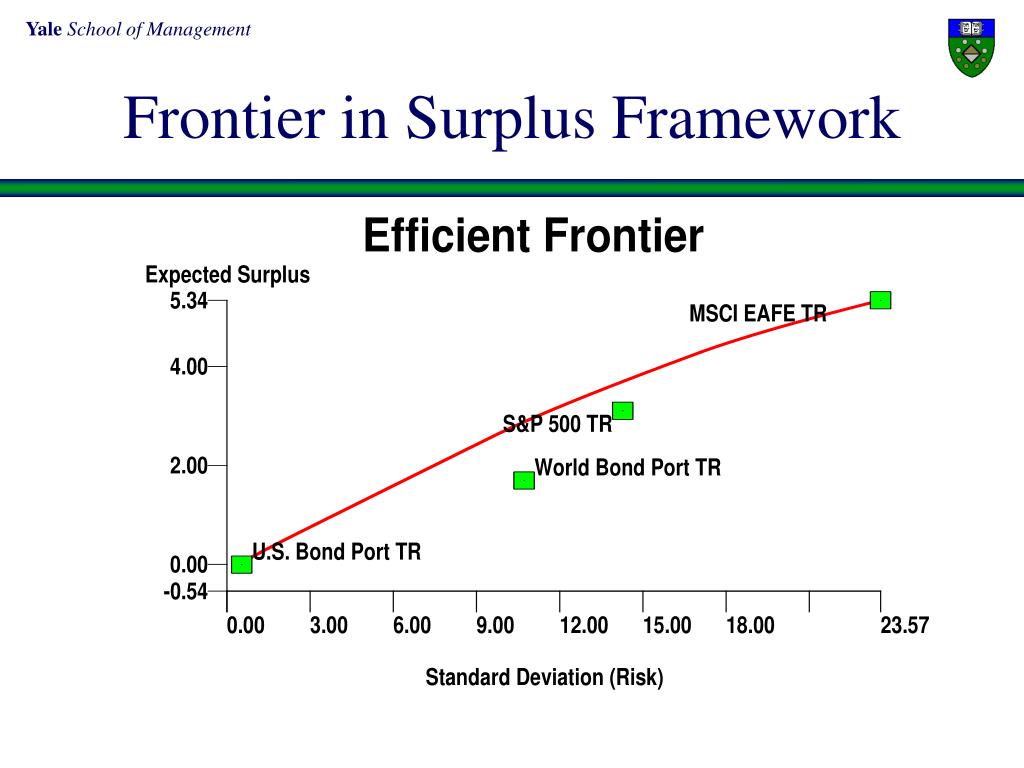 Yale School of Management

Frontier in Surplus Framework

Efficient Frontier

Expected Surplus

5.34
4.00
2.00
0.00
-0.54

MSCI EAFE TR
S&P 500 TR
World Bond Port TR
U.S. Bond Port TR

0.00
3.00
6.00
9.00
12.00
15.00
18.00
23.57

Standard Deviation (Risk)